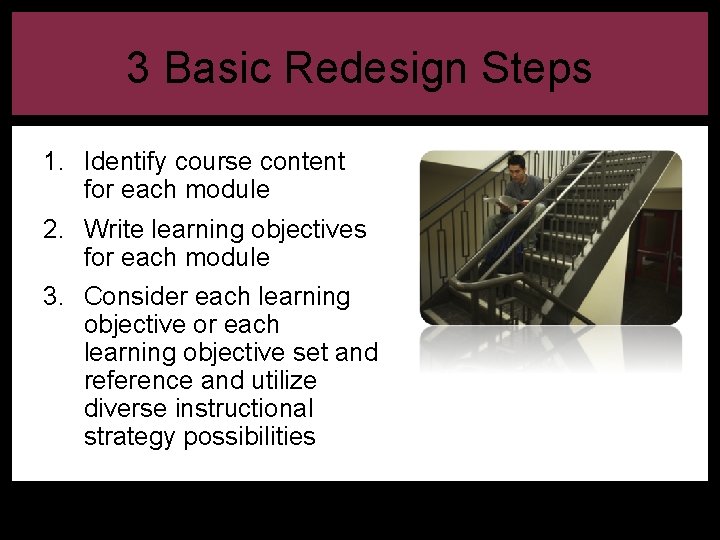 3 Basic Redesign Steps

1. Identify course content for each module
2. Write learning objectives for each module
3. Consider each learning objective or each learning objective set and reference and utilize diverse instructional strategy possibilities